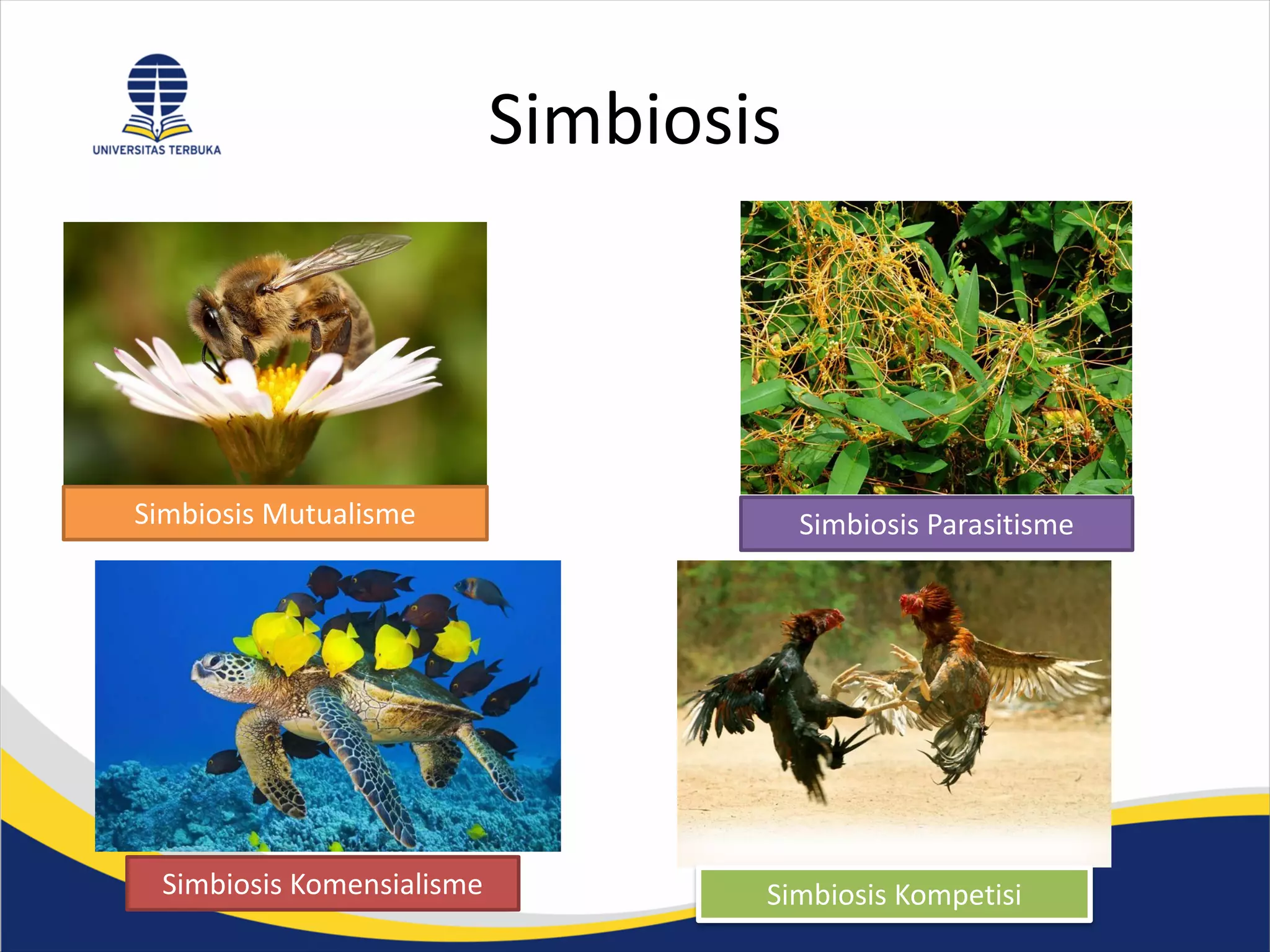 UNIVERSITAS TERBUKA

Simbiosis

Simbiosis Mutualisme

Simbiosis Parasitisme

Simbiosis Komensialisme

Simbiosis Kompetisi